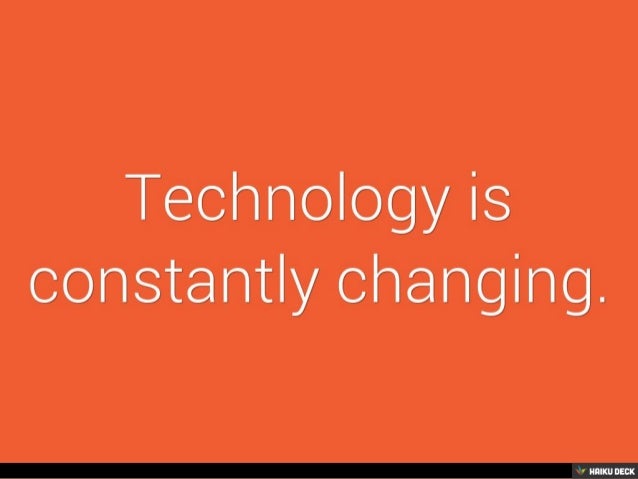 Technology is constantly changing.

HAIKU DECK